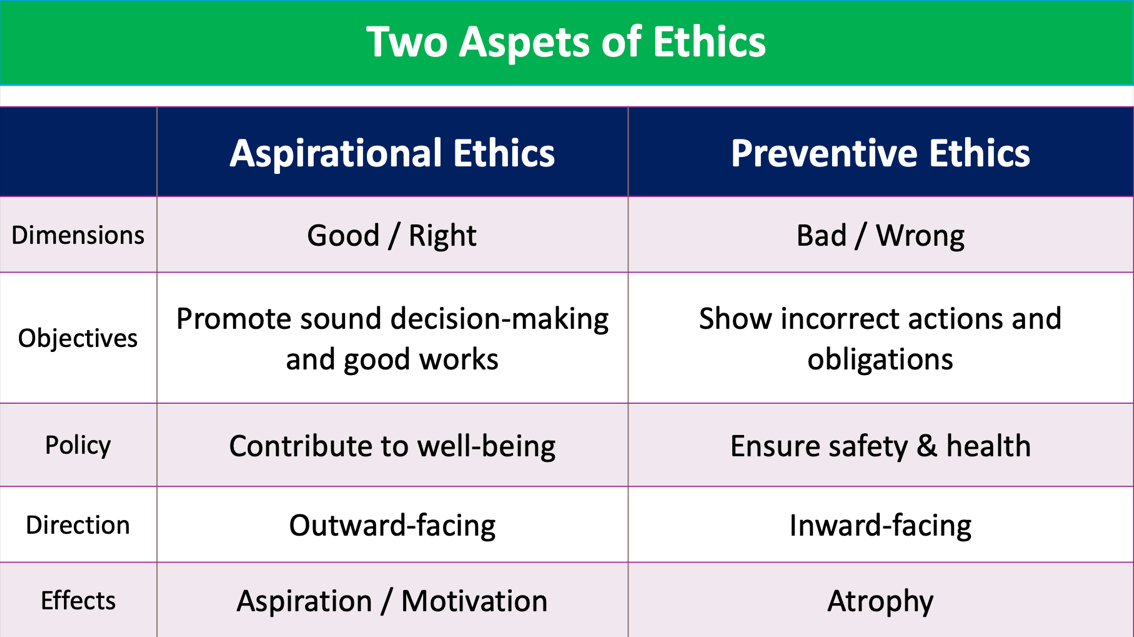 Two Aspets of Ethics

| | Aspirational Ethics | Preventive Ethics |
|---|---|---|
| Dimensions | Good / Right | Bad / Wrong |
| Objectives | Promote sound decision-making and good works | Show incorrect actions and obligations |
| Policy | Contribute to well-being | Ensure safety & health |
| Direction | Outward-facing | Inward-facing |
| Effects | Aspiration / Motivation | Atrophy |